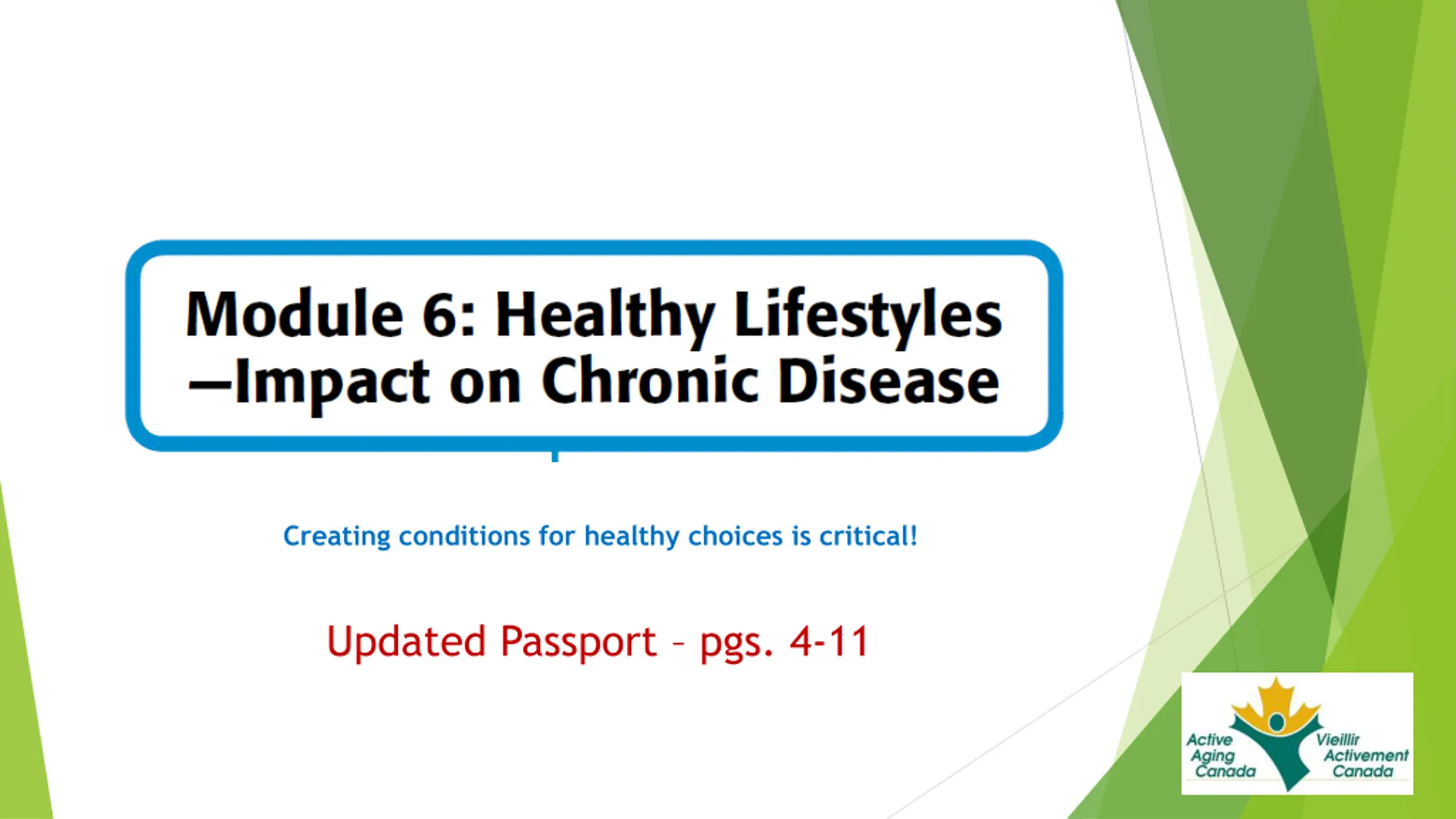 Module 6: Healthy Lifestyles —Impact on Chronic Disease

Creating conditions for healthy choices is critical!

Updated Passport – pgs. 4-11

Active Aging Canada

Vieillir Activement Canada